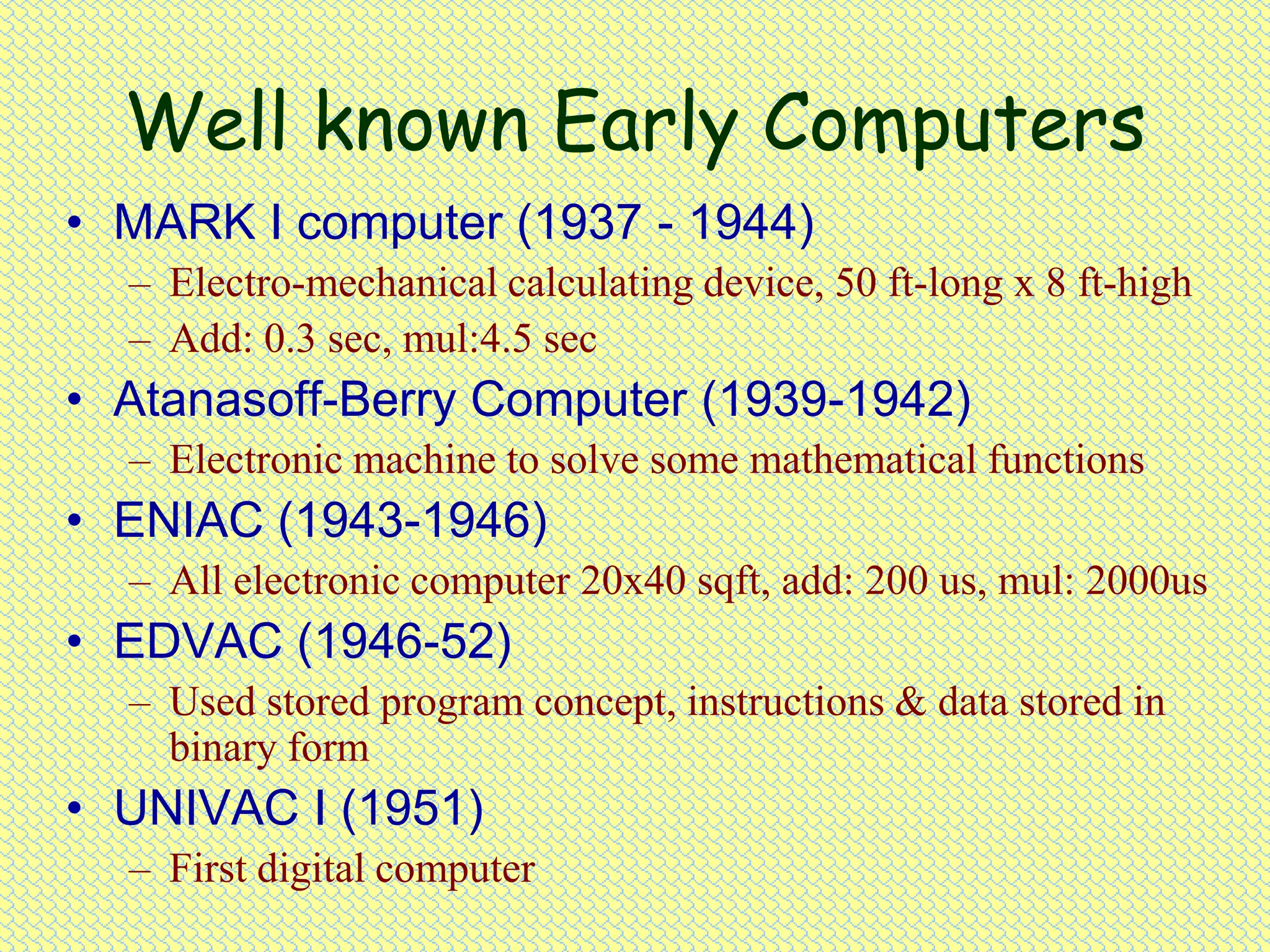 Well known Early Computers

• MARK I computer (1937 - 1944)
– Electro-mechanical calculating device, 50 ft-long x 8 ft-high
– Add: 0.3 sec, mul:4.5 sec
• Atanasoff-Berry Computer (1939-1942)
– Electronic machine to solve some mathematical functions
• ENIAC (1943-1946)
– All electronic computer 20x40 sqft, add: 200 us, mul: 2000us
• EDVAC (1946-52)
– Used stored program concept, instructions & data stored in binary form
• UNIVAC I (1951)
– First digital computer